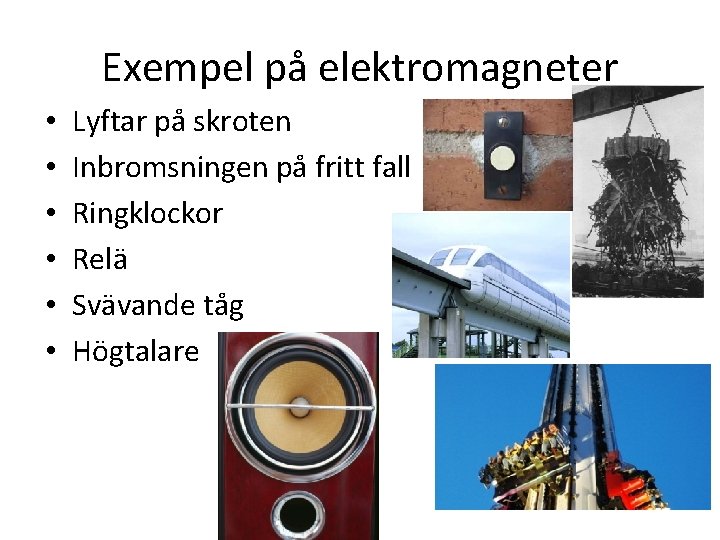 Exempel på elektromagneter

• Lyftar på skroten
• Inbromsningen på fritt fall
• Ringklockor
• Relä
• Svävande tåg
• Högtalare